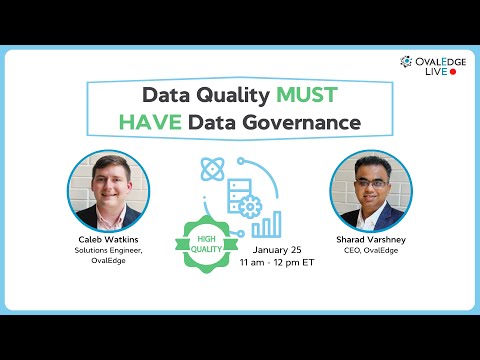 OVALEDGE LIVE

Data Quality MUST HAVE Data Governance

Caleb Watkins
Solutions Engineer, OvalEdge

HIGH QUALITY

January 25
11 am - 12 pm ET

Sharad Varshney
CEO, OvalEdge